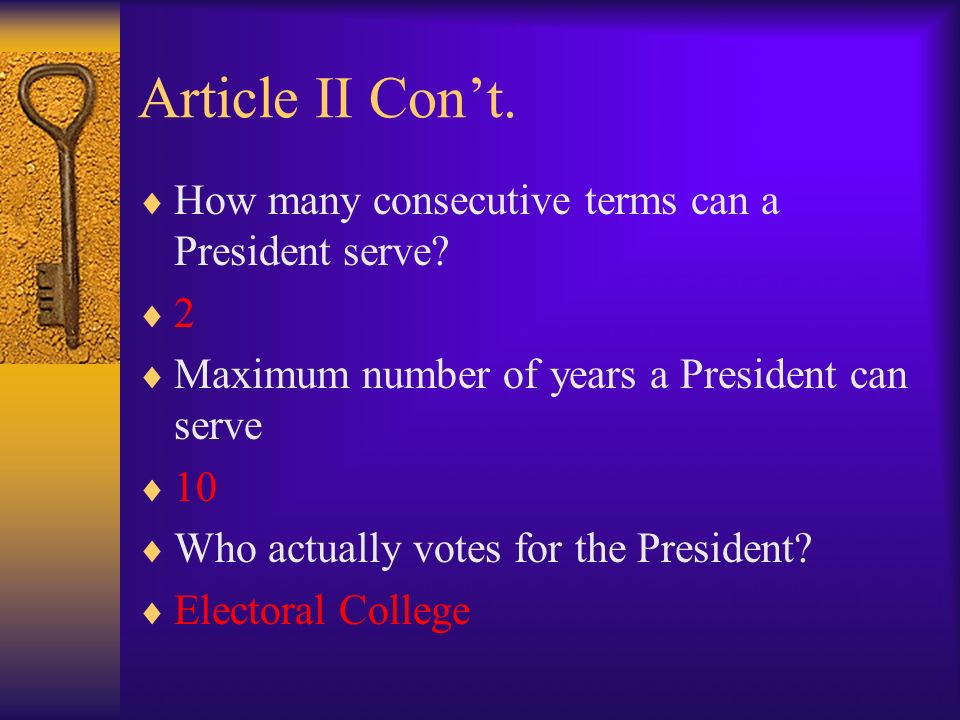 Article II Con’t.

♦ How many consecutive terms can a President serve?
♦ 2
♦ Maximum number of years a President can serve
♦ 10
♦ Who actually votes for the President?
♦ Electoral College